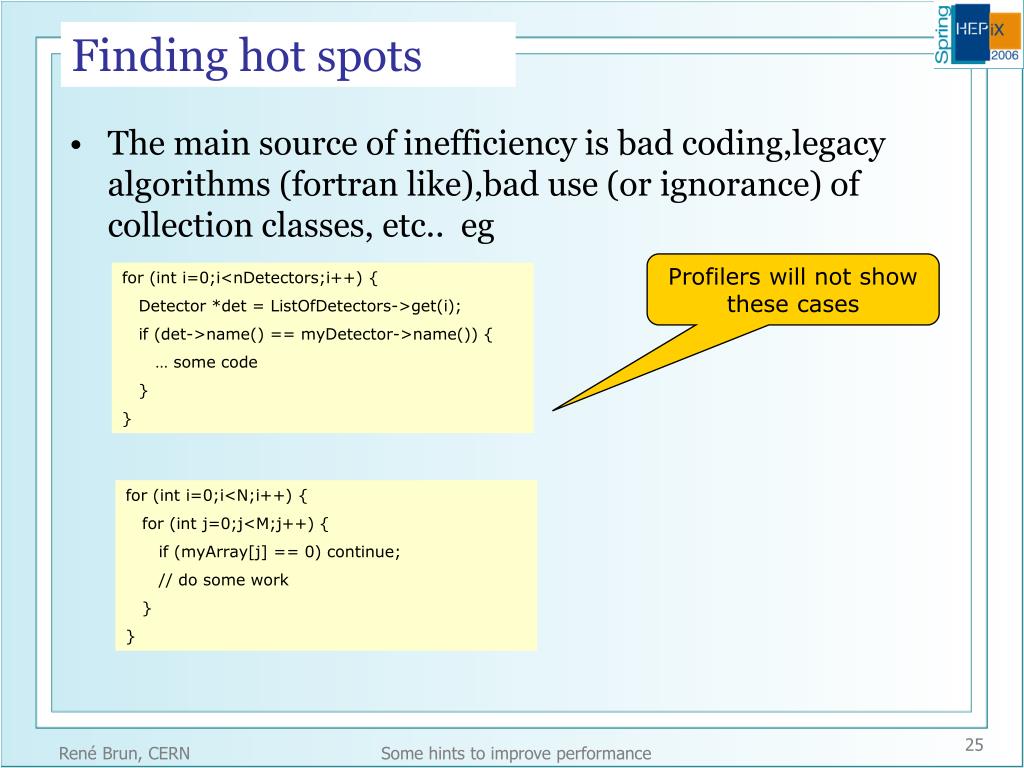 Finding hot spots

Spring HEPiX 2006

• The main source of inefficiency is bad coding,legacy algorithms (fortran like),bad use (or ignorance) of collection classes, etc.. eg

for (int i=0;i<nDetectors;i++) {
Detector *det = ListOfDetectors->get(i);
if (det->name() == myDetector->name()) {
… some code
}
}

Profilers will not show these cases

for (int i=0;i<N;i++) {
for (int j=0;j<M;j++) {
if (myArray[j] == 0) continue;
// do some work
}
}

René Brun, CERN

Some hints to improve performance

25